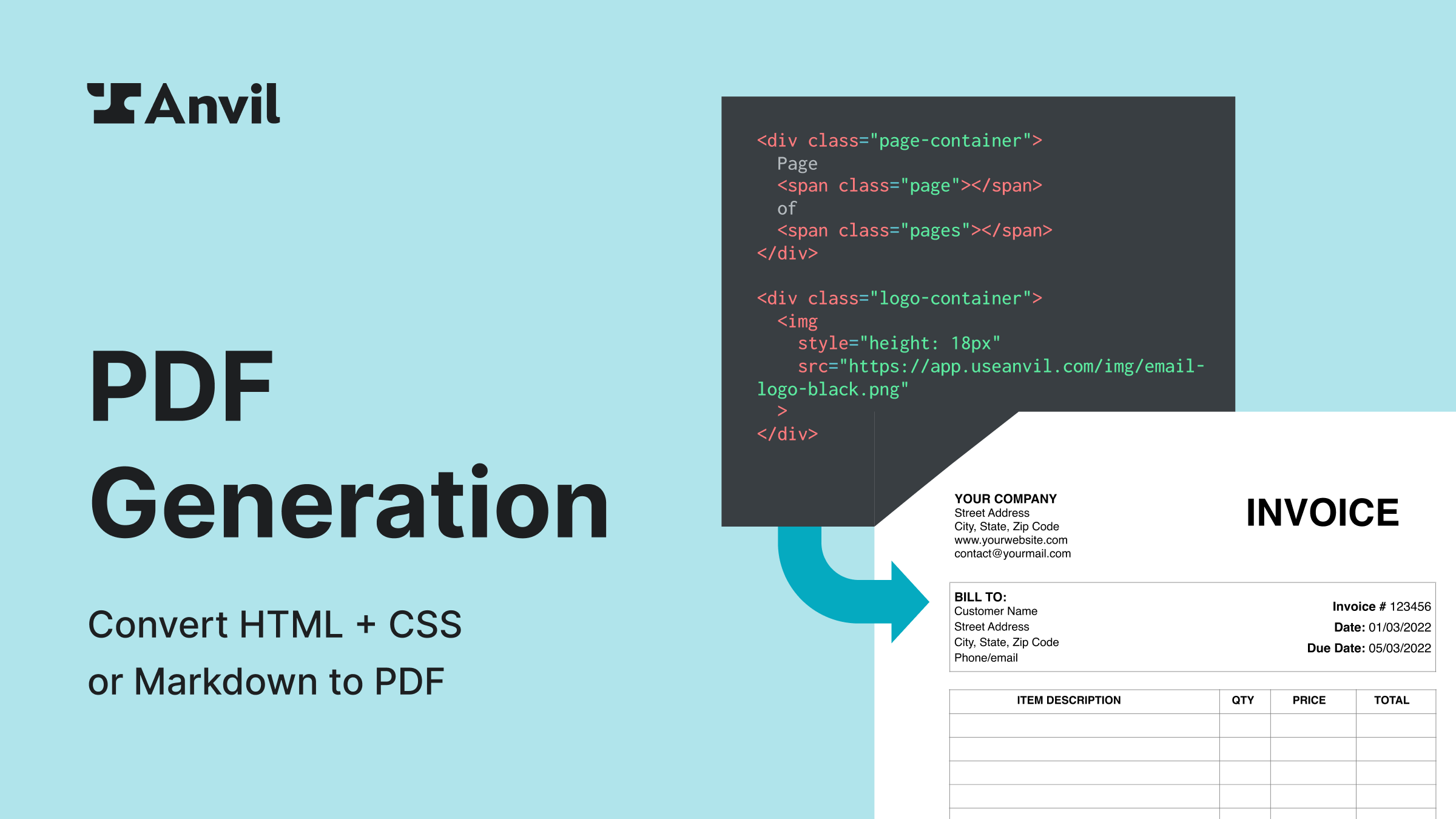 Anvil

PDF Generation

Convert HTML + CSS or Markdown to PDF

<div class="page-container">
  Page
  <span class="page"></span>
  of
  <span class="pages"></span>
</div>

<div class="logo-container">
  <img
    style="height: 18px"
    src="https://app.useanvil.com/img/email-logo-black.png"
  >
</div>

YOUR COMPANY
Street Address
City, State, Zip Code
www.yourwebsite.com
contact@yourmail.com

INVOICE

BILL TO:
Customer Name
Street Address
City, State, Zip Code
Phone/email

Invoice # 123456
Date: 01/03/2022
Due Date: 05/03/2022

| ITEM DESCRIPTION | QTY | PRICE | TOTAL |
|---|---|---|---|
| | | | |
| | | | |
| | | | |
| | | | |